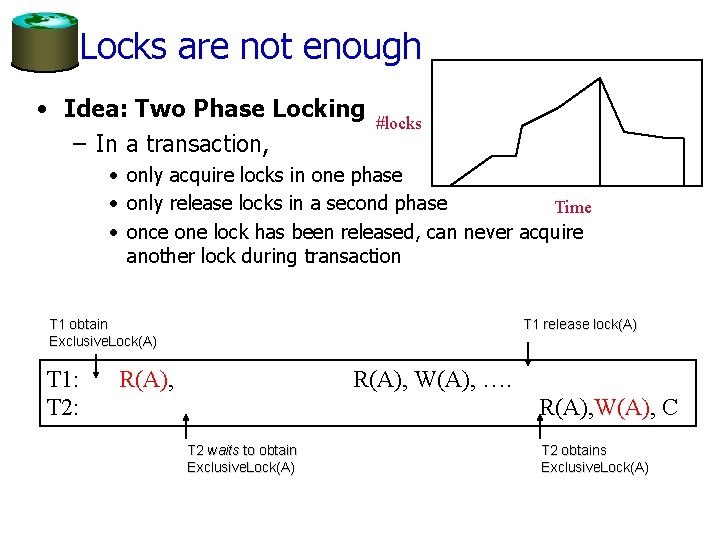 Locks are not enough

• Idea: Two Phase Locking
  – In a transaction,
    • only acquire locks in one phase
    • only release locks in a second phase
    • once one lock has been released, can never acquire another lock during transaction

#locks

Time

T1 obtain ExclusiveLock(A)

T1 release lock(A)

T1: R(A), R(A), W(A), ….
T2: R(A),W(A), C

T2 waits to obtain ExclusiveLock(A)

T2 obtains ExclusiveLock(A)